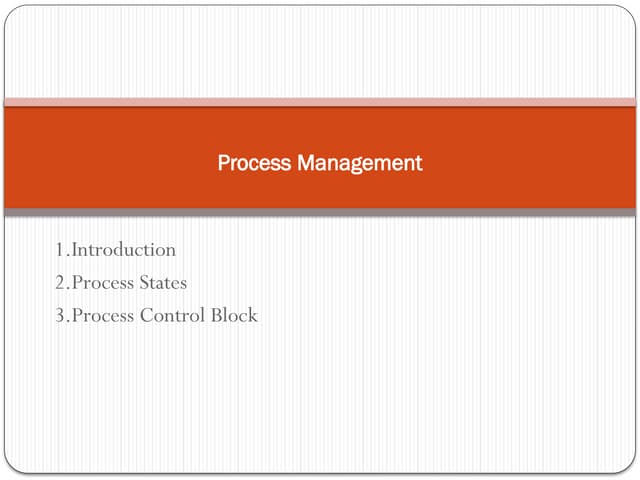 Process Management

1.Introduction
2.Process States
3.Process Control Block